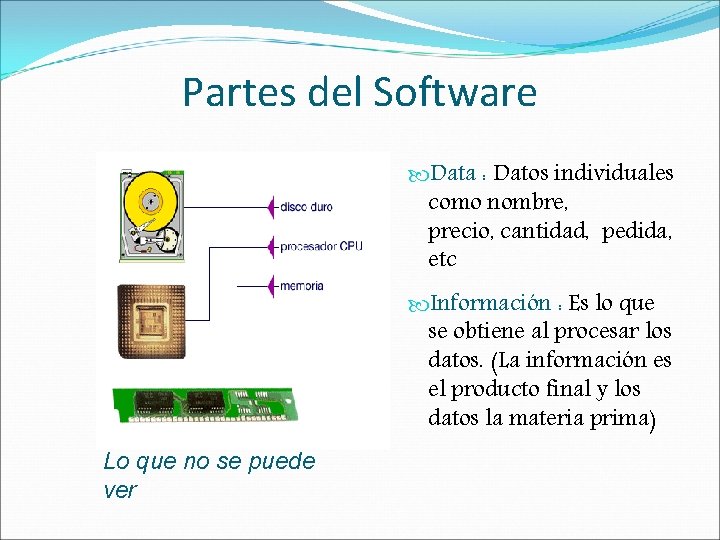 Partes del Software

disco duro
procesador CPU
memoria

Lo que no se puede ver

Data : Datos individuales como nombre, precio, cantidad, pedida, etc

Información : Es lo que se obtiene al procesar los datos. (La información es el producto final y los datos la materia prima)